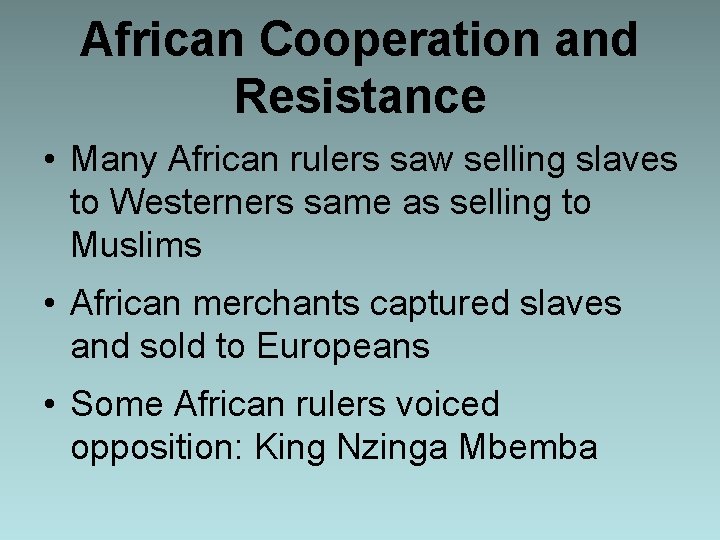 African Cooperation and Resistance

• Many African rulers saw selling slaves to Westerners same as selling to Muslims

• African merchants captured slaves and sold to Europeans

• Some African rulers voiced opposition: King Nzinga Mbemba